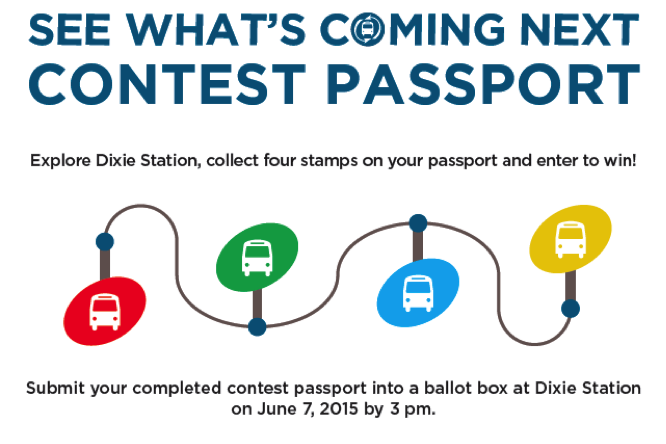 SEE WHAT'S COMING NEXT
CONTEST PASSPORT

Explore Dixie Station, collect four stamps on your passport and enter to win!

Submit your completed contest passport into a ballot box at Dixie Station on June 7, 2015 by 3 pm.